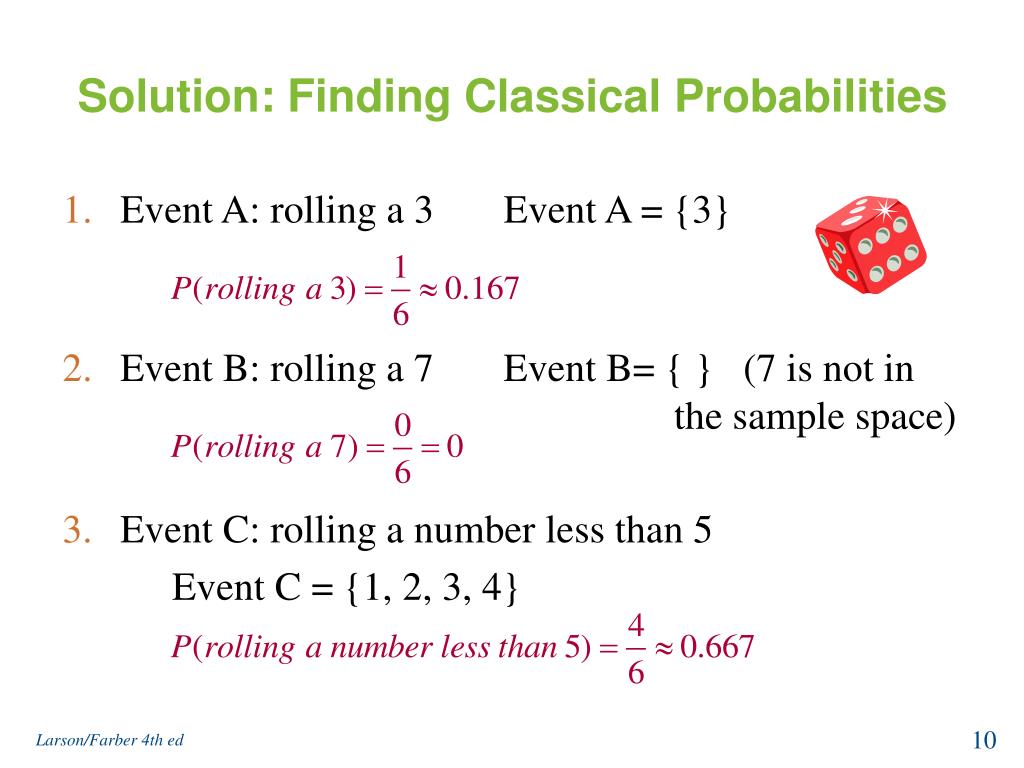 Solution: Finding Classical Probabilities

1. Event A: rolling a 3 Event A = {3}

$P(rolling\ a\ 3) = \frac{1}{6} \approx 0.167$

2. Event B: rolling a 7 Event B= { } (7 is not in the sample space)

$P(rolling\ a\ 7) = \frac{0}{6} = 0$

3. Event C: rolling a number less than 5

Event C = {1, 2, 3, 4}

$P(rolling\ a\ number\ less\ than\ 5) = \frac{4}{6} \approx 0.667$

Larson/Farber 4th ed

10